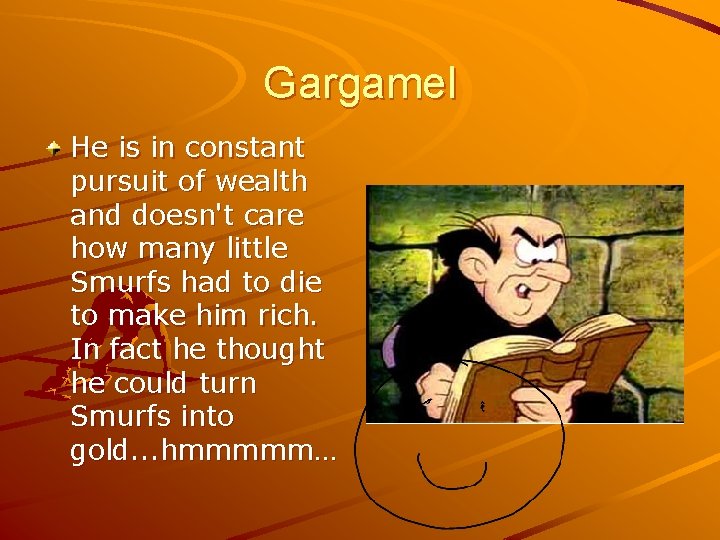 Gargamel

He is in constant pursuit of wealth and doesn't care how many little Smurfs had to die to make him rich. In fact he thought he could turn Smurfs into gold...hmmmmm...